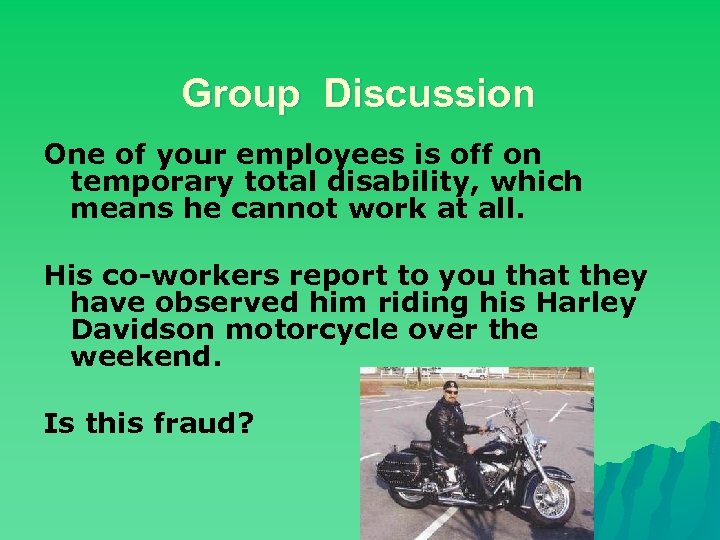 Group Discussion

One of your employees is off on temporary total disability, which means he cannot work at all.

His co-workers report to you that they have observed him riding his Harley Davidson motorcycle over the weekend.

Is this fraud?